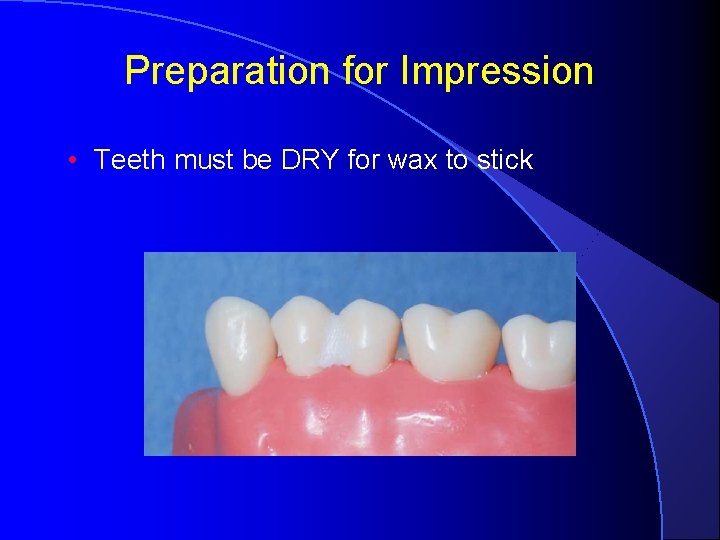 Preparation for Impression

• Teeth must be DRY for wax to stick